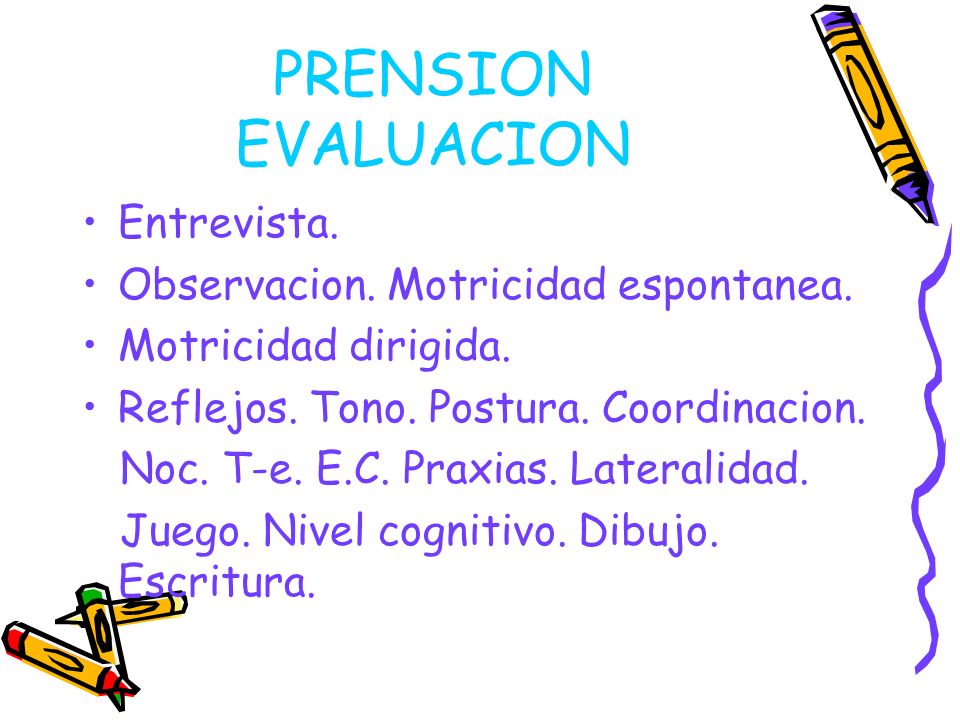 PRENSION
EVALUACION

• Entrevista.
• Observacion. Motricidad espontanea.
• Motricidad dirigida.
• Reflejos. Tono. Postura. Coordinacion.
Noc. T-e. E.C. Praxias. Lateralidad.
Juego. Nivel cognitivo. Dibujo. Escritura.